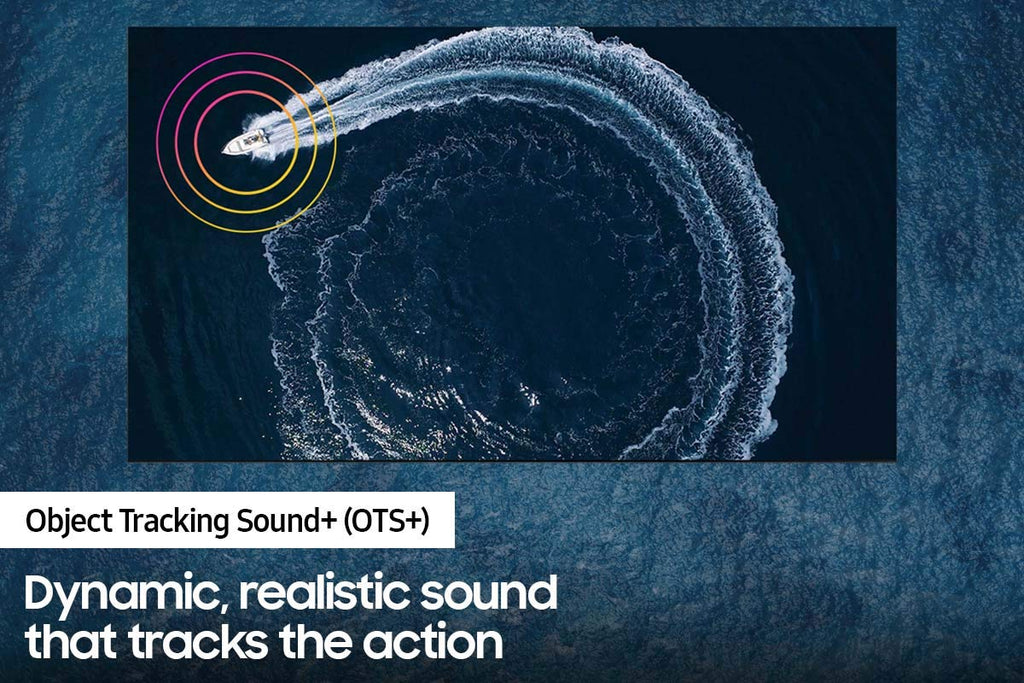 Object Tracking Sound+ (OTS+)

Dynamic, realistic sound that tracks the action